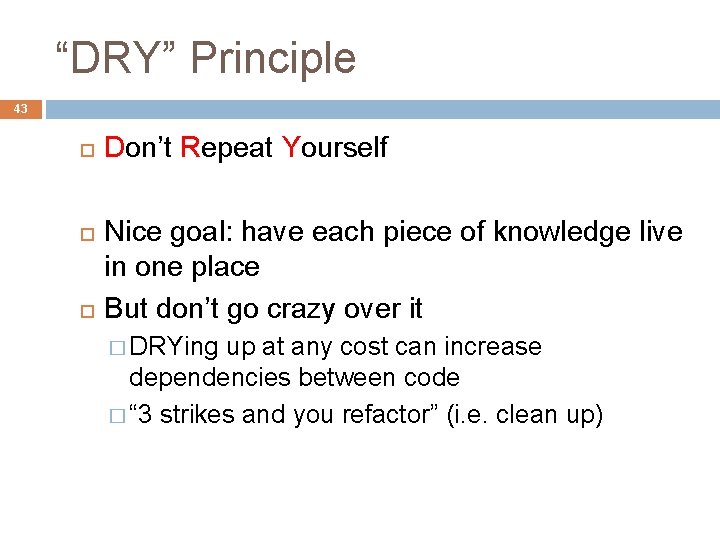 “DRY” Principle

43

Don’t Repeat Yourself

Nice goal: have each piece of knowledge live in one place

But don’t go crazy over it

DRYing up at any cost can increase dependencies between code

“3 strikes and you refactor” (i.e. clean up)